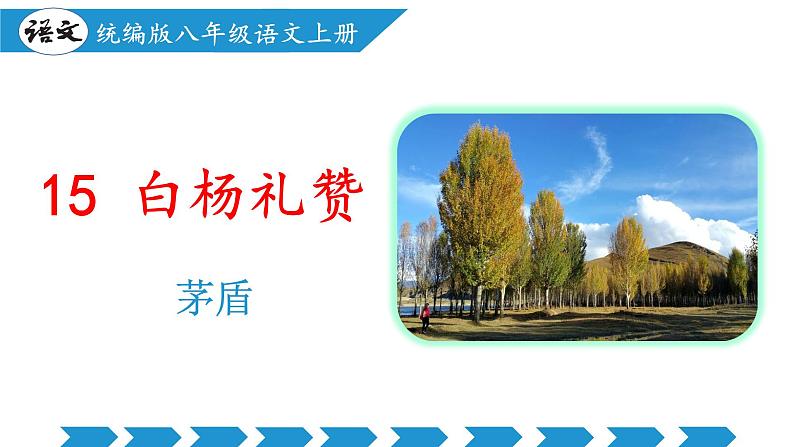 语文 统编版八年级语文上册

15 白杨礼赞

茅盾